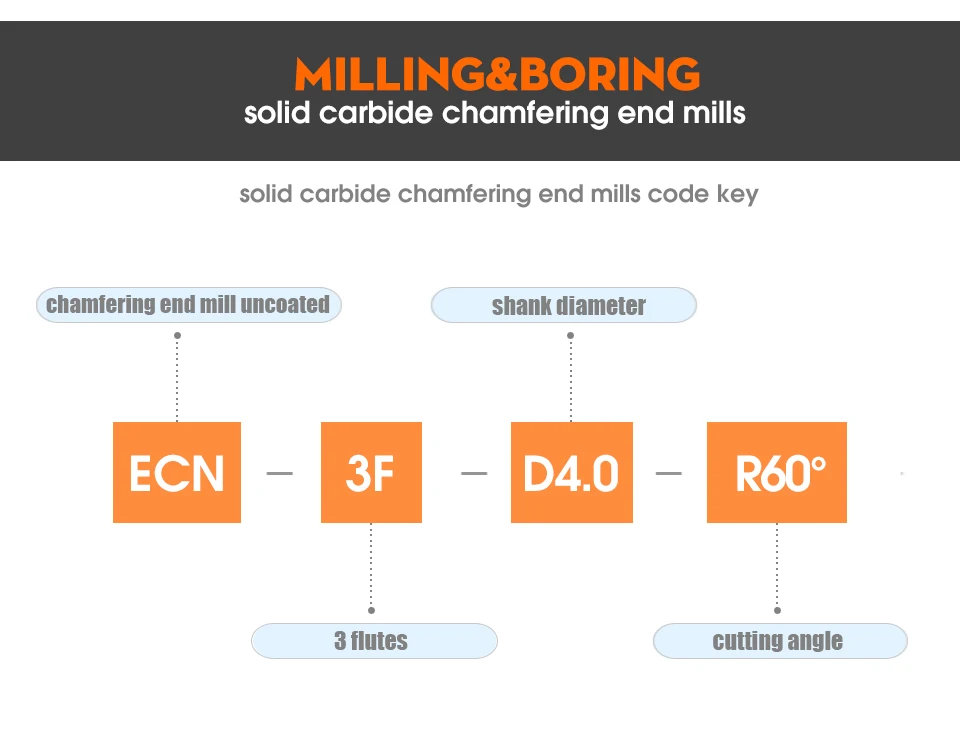 MILLING&BORING
solid carbide chamfering end mills

solid carbide chamfering end mills code key

chamfering end mill uncoated

shank diameter

ECN — 3F — D4.0 — R60°

3 flutes

cutting angle